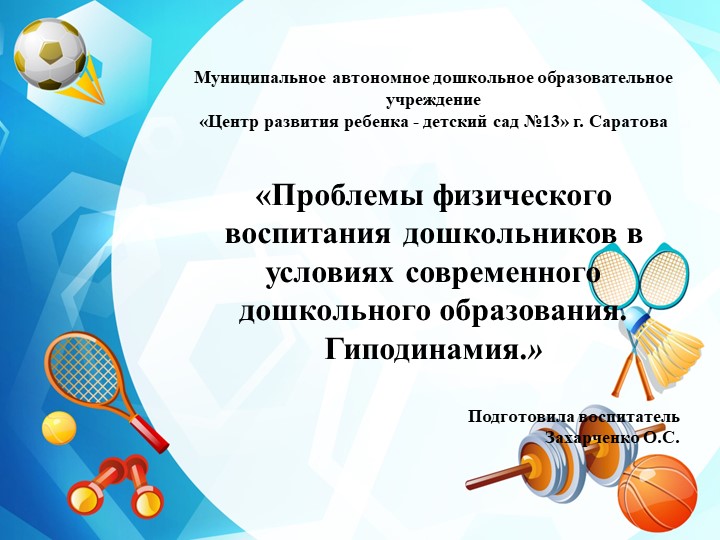 Муниципальное автономное дошкольное образовательное учреждение
«Центр развития ребенка - детский сад №13» г. Саратова

«Проблемы физического воспитания дошкольников в условиях современного дошкольного образования. Гиподинамия.»

Подготовила воспитатель
Захарченко О.С.